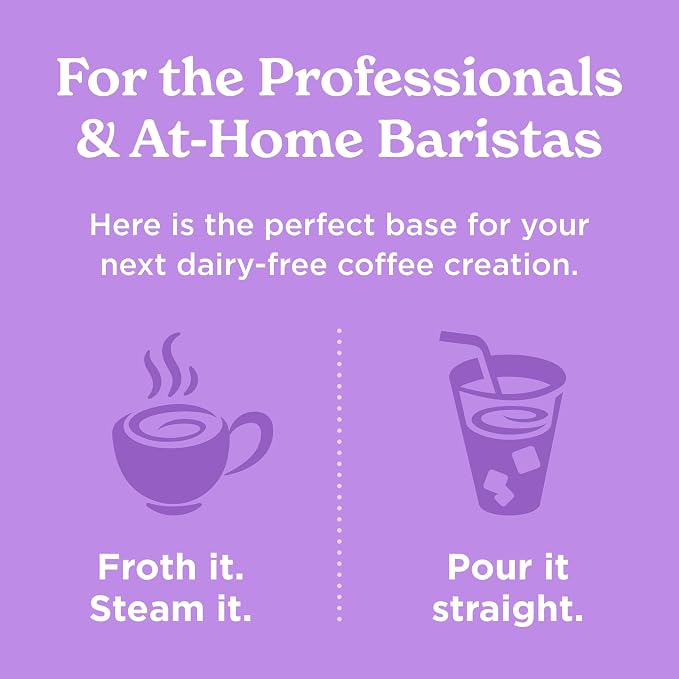 For the Professionals
& At-Home Baristas

Here is the perfect base for your next dairy-free coffee creation.

Froth it.
Steam it.

Pour it
straight.